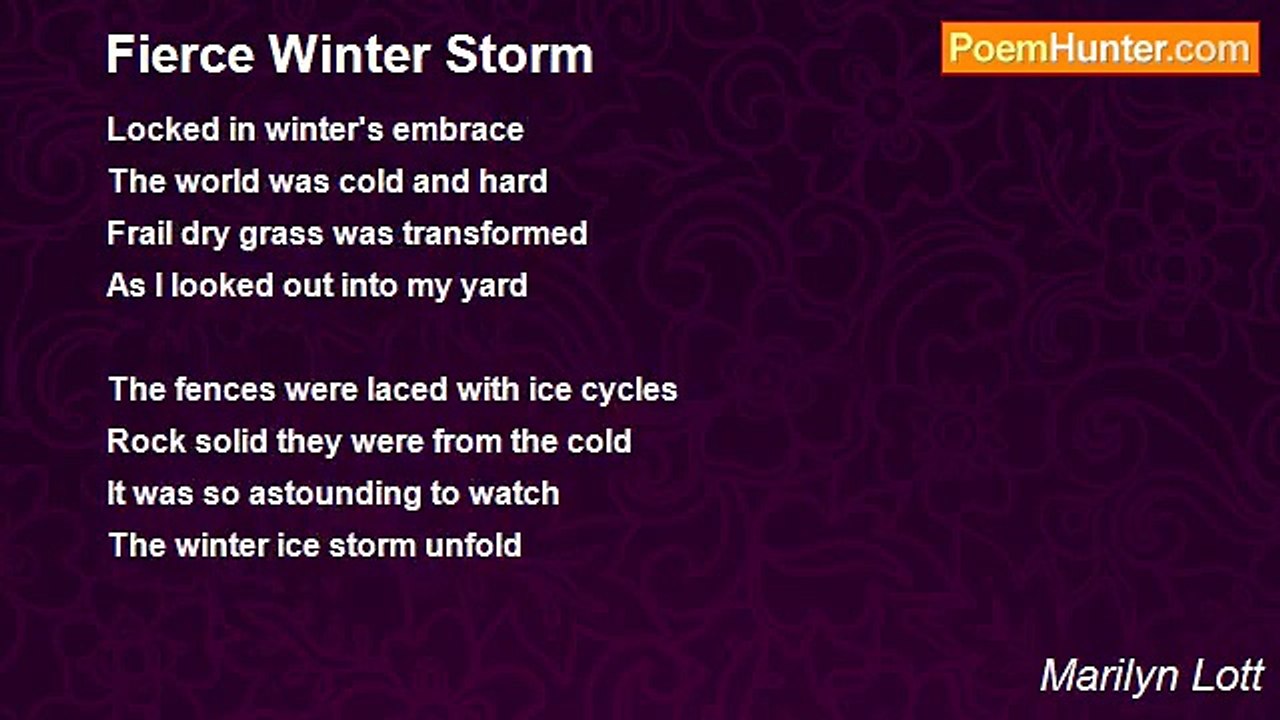 Fierce Winter Storm

PoemHunter.com

Locked in winter's embrace
The world was cold and hard
Frail dry grass was transformed
As I looked out into my yard

The fences were laced with ice cycles
Rock solid they were from the cold
It was so astounding to watch
The winter ice storm unfold

Marilyn Lott